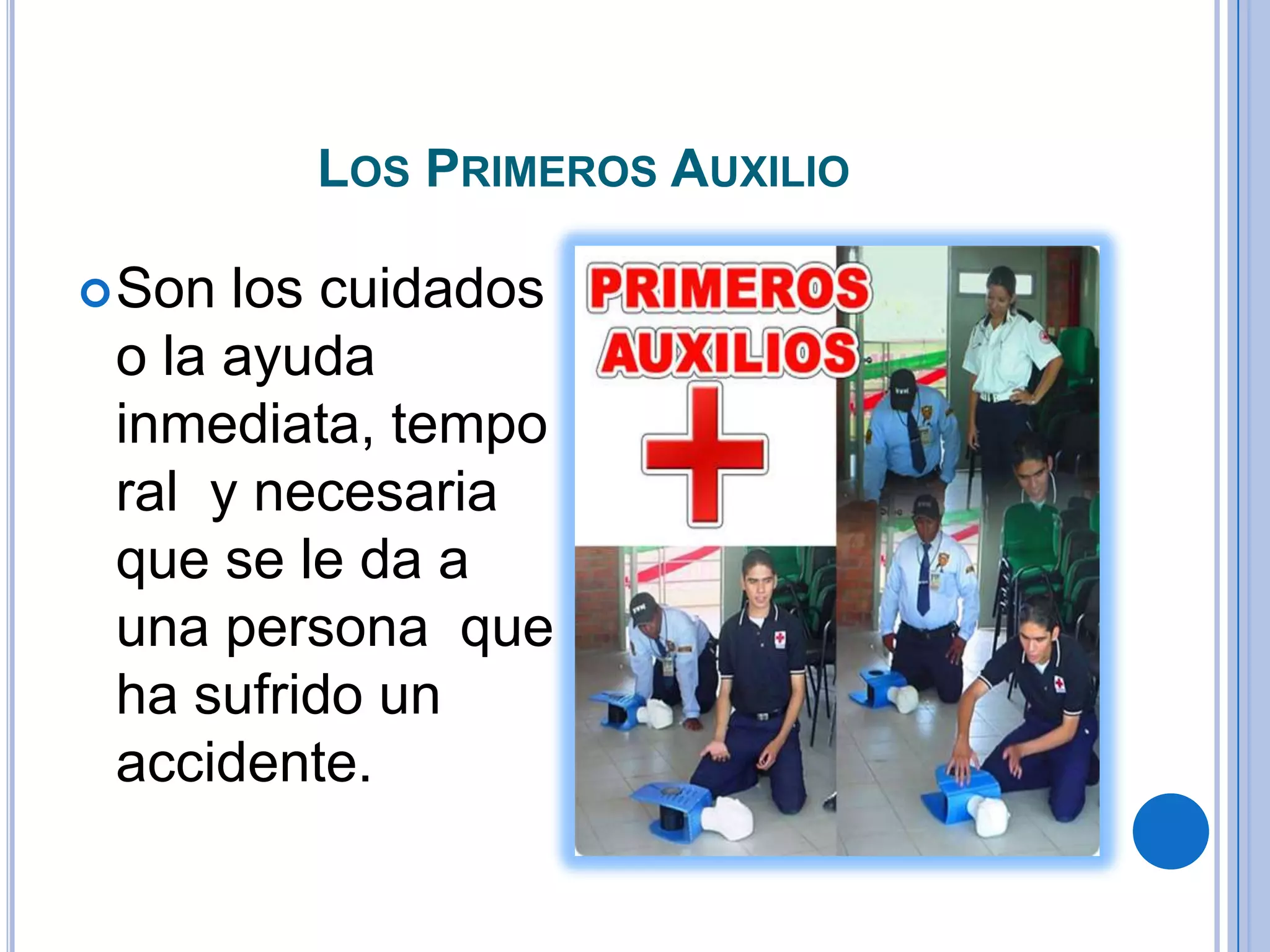 LOS PRIMEROS AUXILIO

Son los cuidados o la ayuda inmediata, tempo ral y necesaria que se le da a una persona que ha sufrido un accidente.

PRIMEROS AUXILIOS